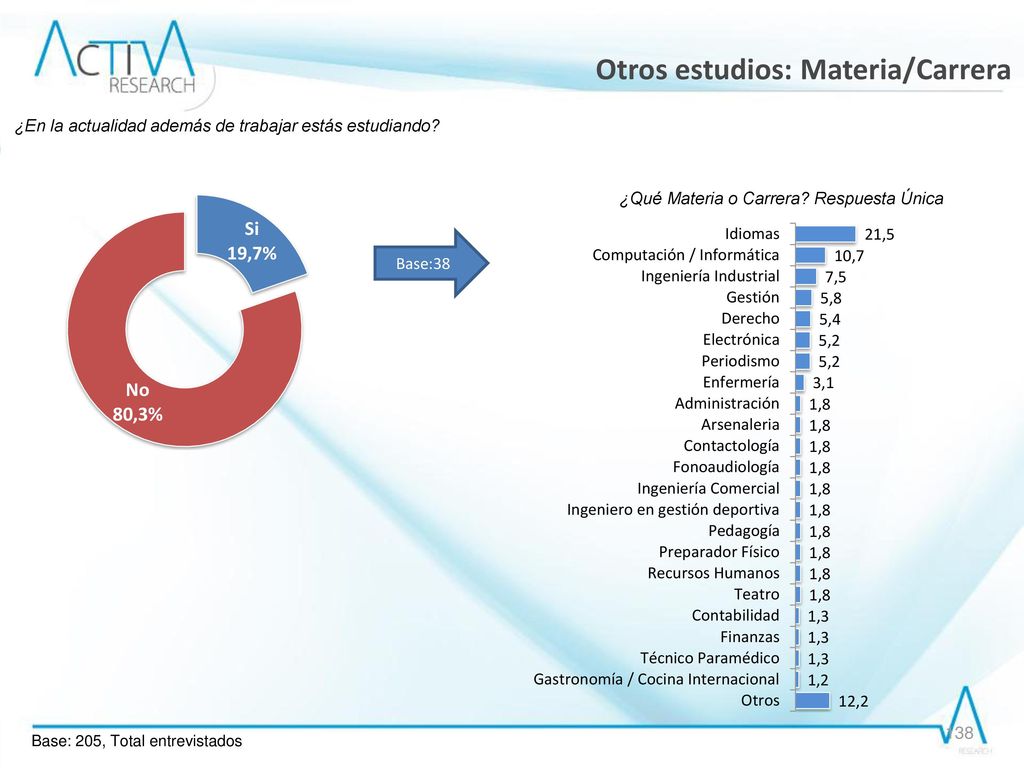 ACTIVA RESEARCH

Otros estudios: Materia/Carrera

¿En la actualidad además de trabajar estás estudiando?

Si 19,7%

No 80,3%

Base:38

¿Qué Materia o Carrera? Respuesta Única

| | |
|---|---|
| Idiomas | 21,5 |
| Computación / Informática | 10,7 |
| Ingeniería Industrial | 7,5 |
| Gestión | 5,8 |
| Derecho | 5,4 |
| Electrónica | 5,2 |
| Periodismo | 5,2 |
| Enfermería | 3,1 |
| Administración | 1,8 |
| Arsenaleria | 1,8 |
| Contactología | 1,8 |
| Fonoaudiología | 1,8 |
| Ingeniería Comercial | 1,8 |
| Ingeniero en gestión deportiva | 1,8 |
| Pedagogía | 1,8 |
| Preparador Físico | 1,8 |
| Recursos Humanos | 1,8 |
| Teatro | 1,8 |
| Contabilidad | 1,3 |
| Finanzas | 1,3 |
| Técnico Paramédico | 1,3 |
| Gastronomía / Cocina Internacional | 1,2 |
| Otros | 12,2 |

Base: 205, Total entrevistados

38

RESEARCH